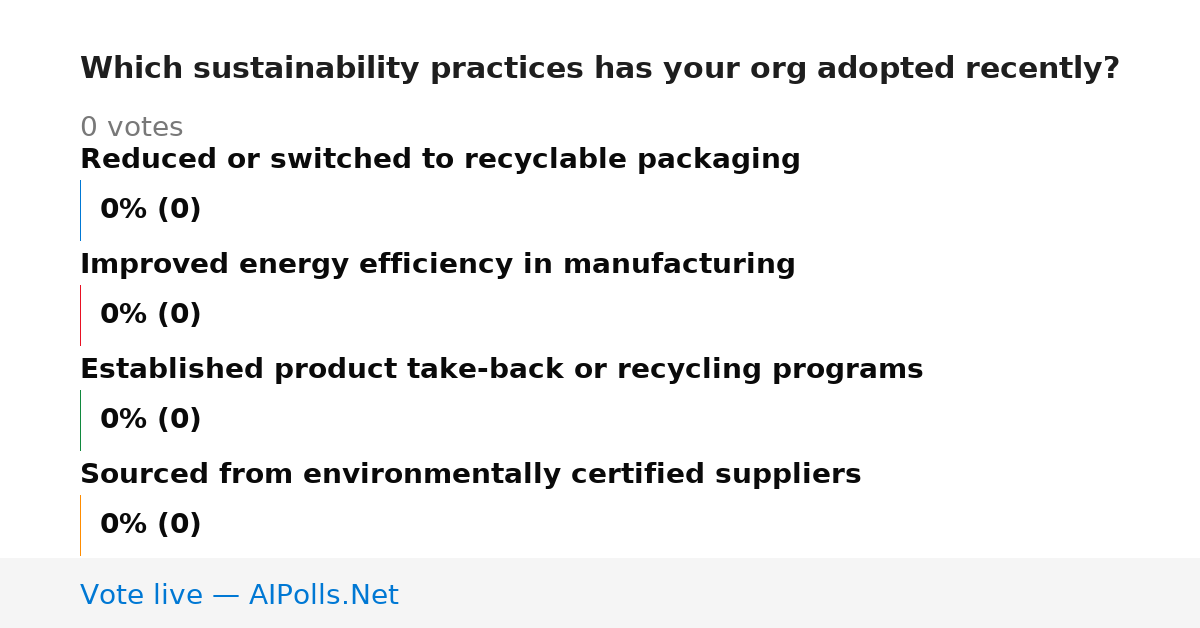 Which sustainability practices has your org adopted recently?

0 votes

Reduced or switched to recyclable packaging

0% (0)

Improved energy efficiency in manufacturing

0% (0)

Established product take-back or recycling programs

0% (0)

Sourced from environmentally certified suppliers

0% (0)

Vote live — AIPolls.Net